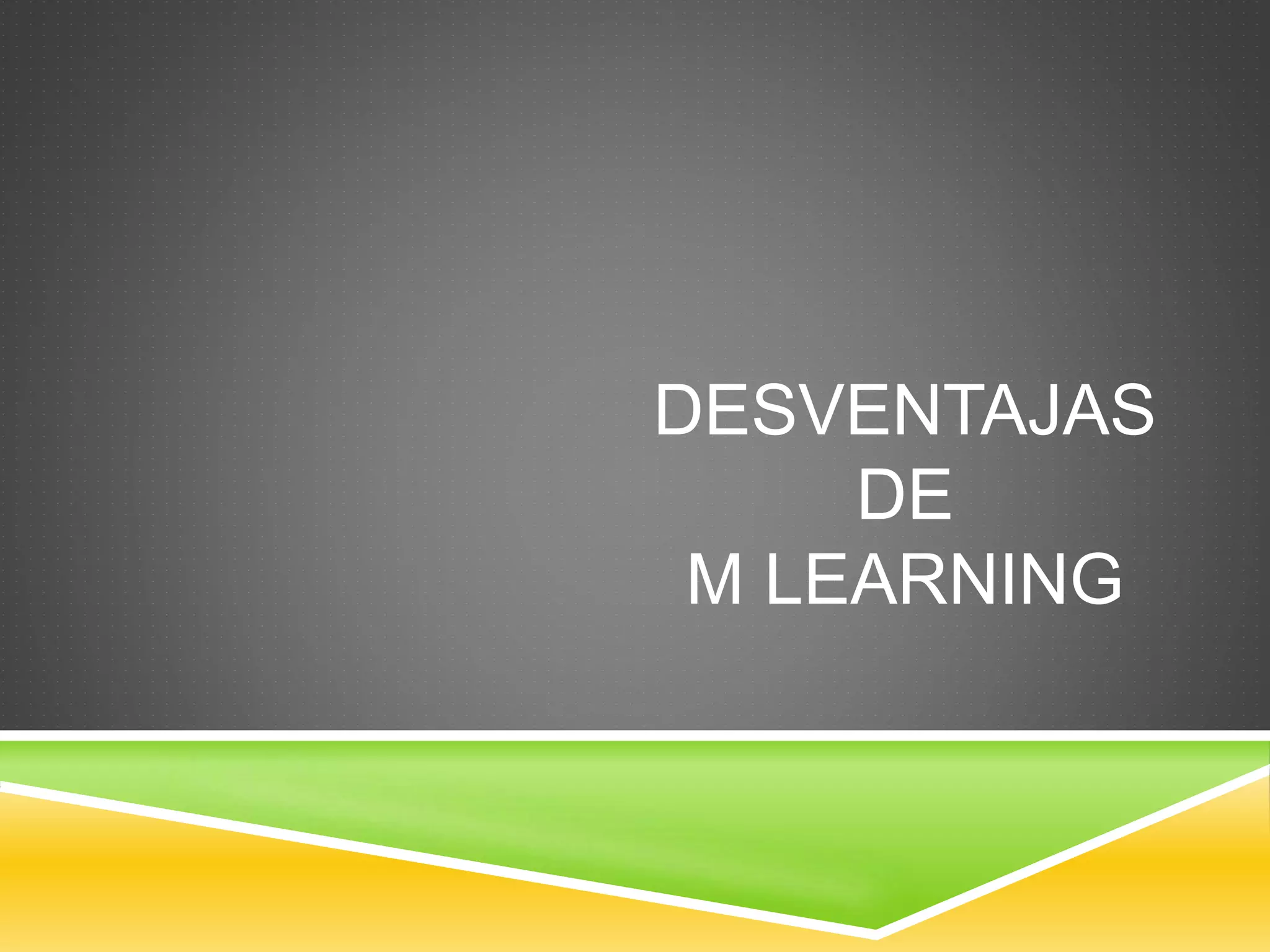 DESVENTAJAS
DE
M LEARNING